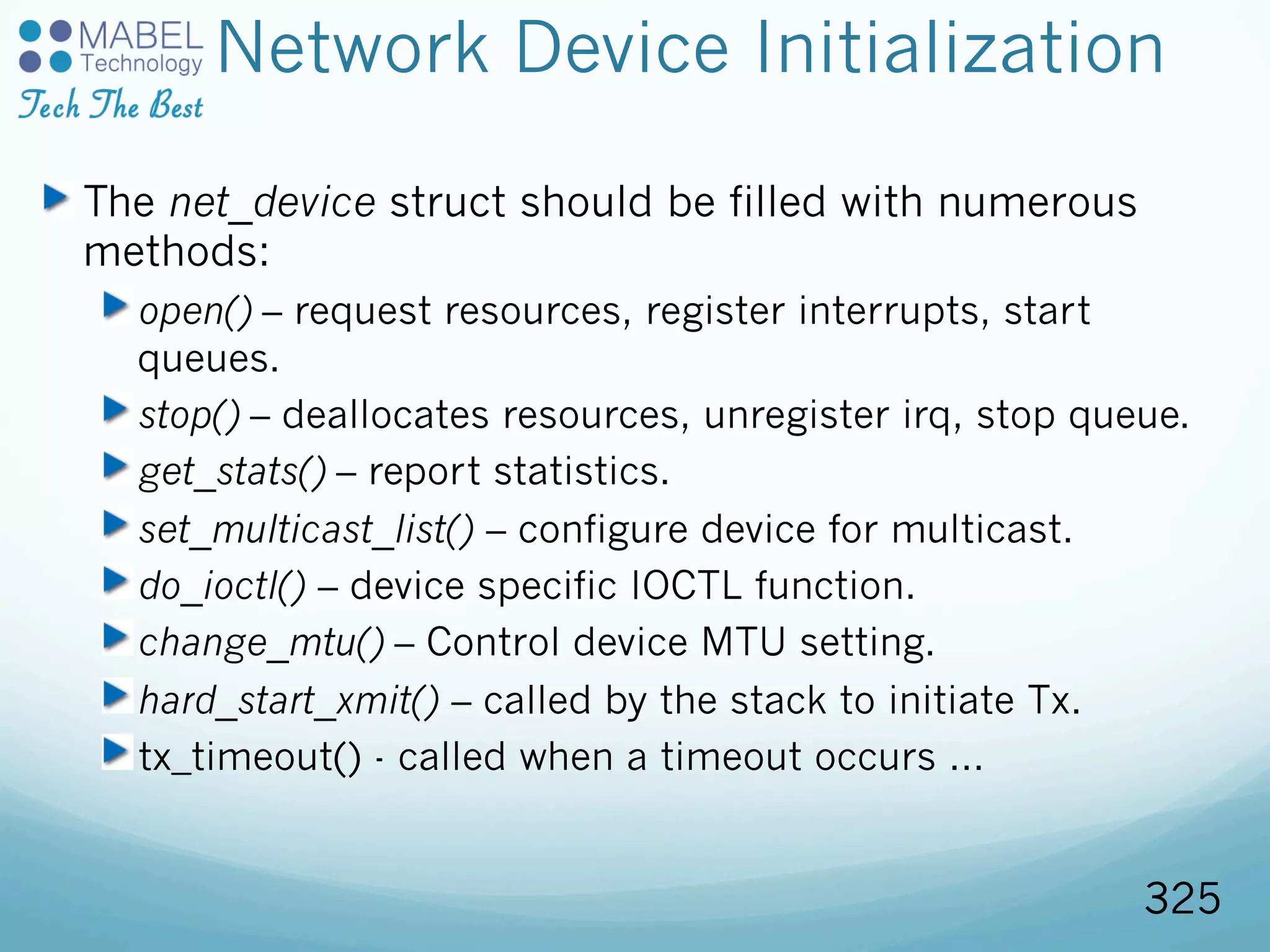 MABEL Technology
Tech The Best

Network Device Initialization

The net_device struct should be filled with numerous methods:

open() – request resources, register interrupts, start queues.

stop() – deallocates resources, unregister irq, stop queue.

get_stats() – report statistics.

set_multicast_list() – configure device for multicast.

do_ioctl() – device specific IOCTL function.

change_mtu() – Control device MTU setting.

hard_start_xmit() – called by the stack to initiate Tx.

tx_timeout() - called when a timeout occurs ...

325